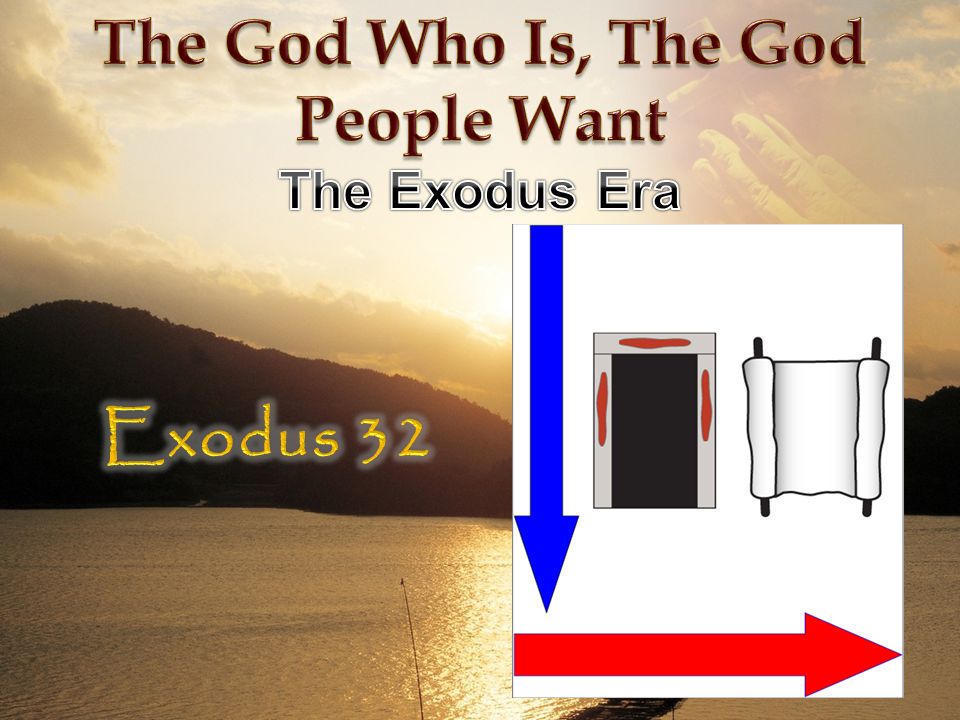 The God Who Is, The God People Want

The Exodus Era

Exodus 32